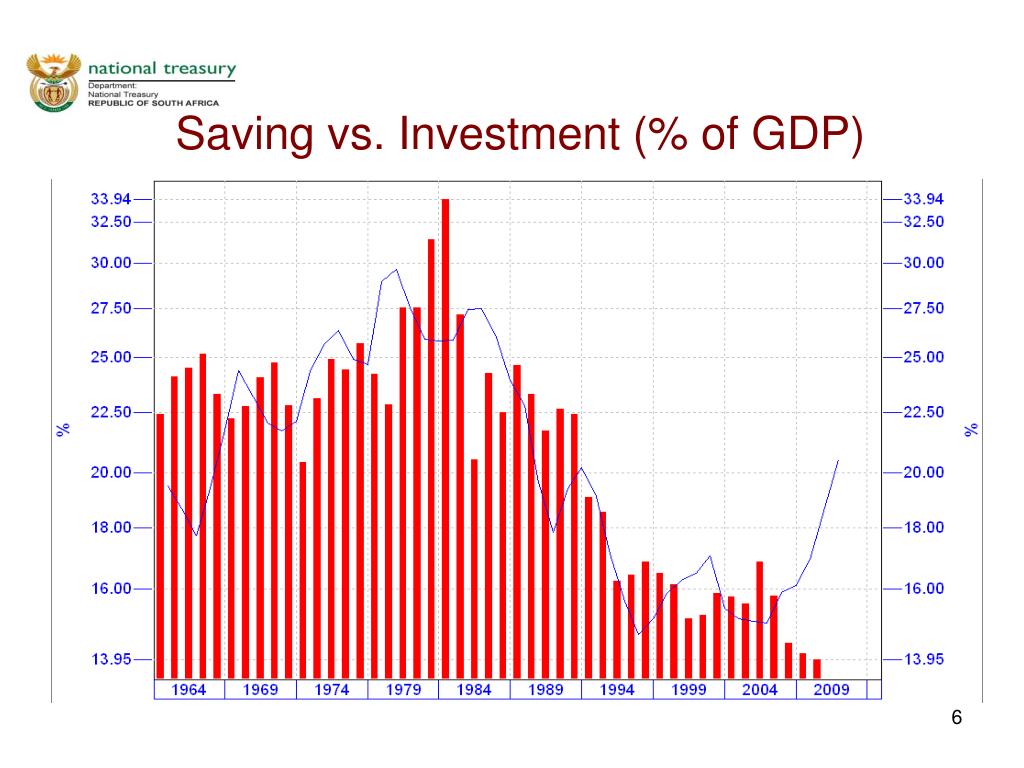 national treasury
Department:
National Treasury
REPUBLIC OF SOUTH AFRICA

Saving vs. Investment (% of GDP)

33.94
32.50
30.00
27.50
25.00
22.50
20.00
18.00
16.00
13.95

%

33.94
32.50
30.00
27.50
25.00
22.50
20.00
18.00
16.00
13.95

%

1964 1969 1974 1979 1984 1989 1994 1999 2004 2009

6